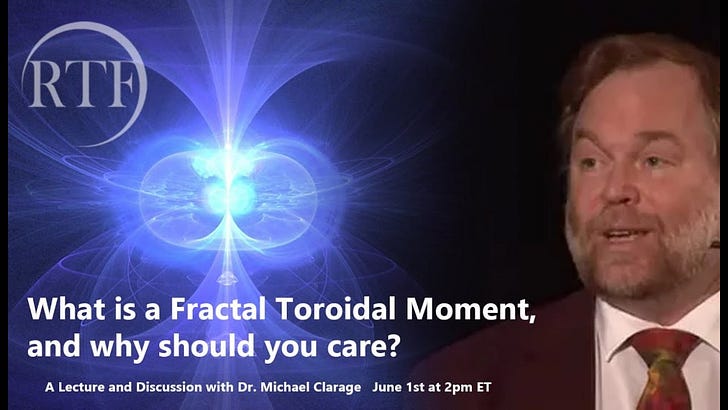 RTF

What is a Fractal Toroidal Moment, and why should you care?

A Lecture and Discussion with Dr. Michael Clarage June 1st at 2pm ET